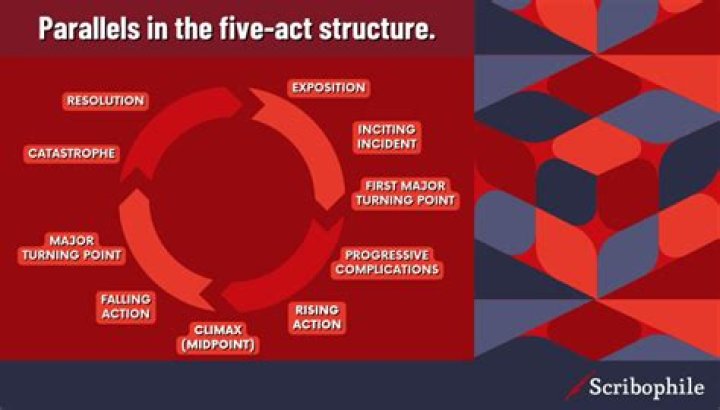 Parallels in the five-act structure.

EXPOSITION

INCITING INCIDENT

FIRST MAJOR TURNING POINT

PROGRESSIVE COMPLICATIONS

RISING ACTION

CLIMAX (MIDPOINT)

FALLING ACTION

MAJOR TURNING POINT

CATASTROPHE

RESOLUTION

Scribophile